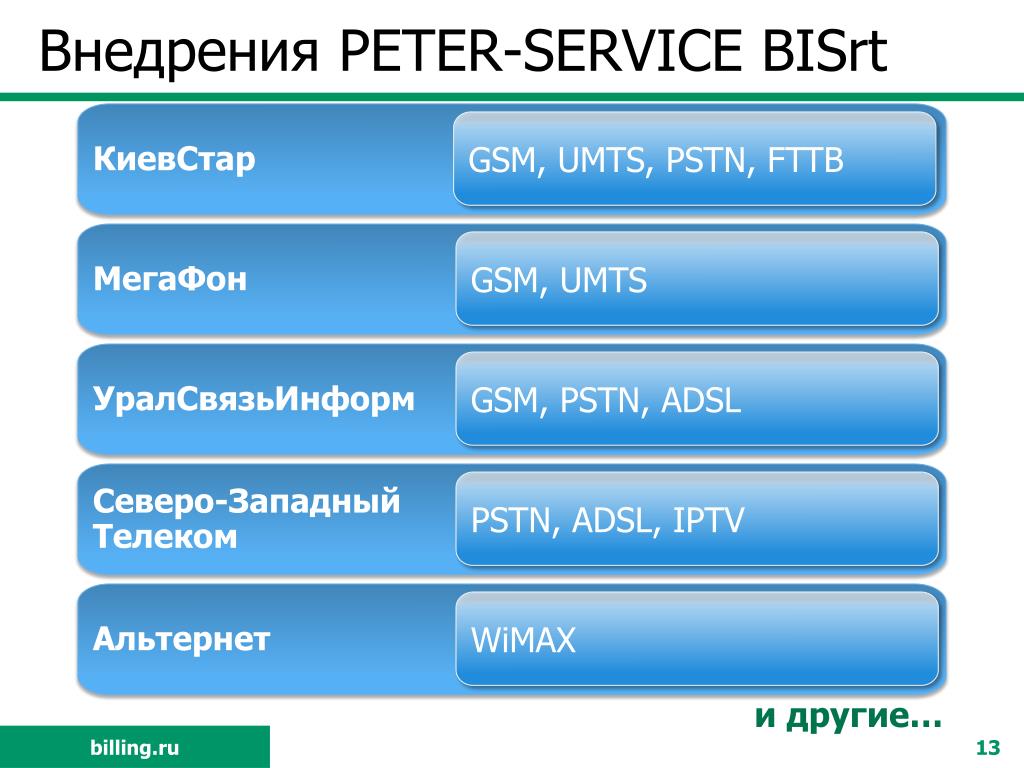 Внедрения PETER-SERVICE BISrt

КиевСтар

GSM, UMTS, PSTN, FTTB

МегаФон

GSM, UMTS

УралСвязьИнформ

GSM, PSTN, ADSL

Северо-Западный Телеком

PSTN, ADSL, IPTV

Альтернет

WiMAX

и другие…

billing.ru

13